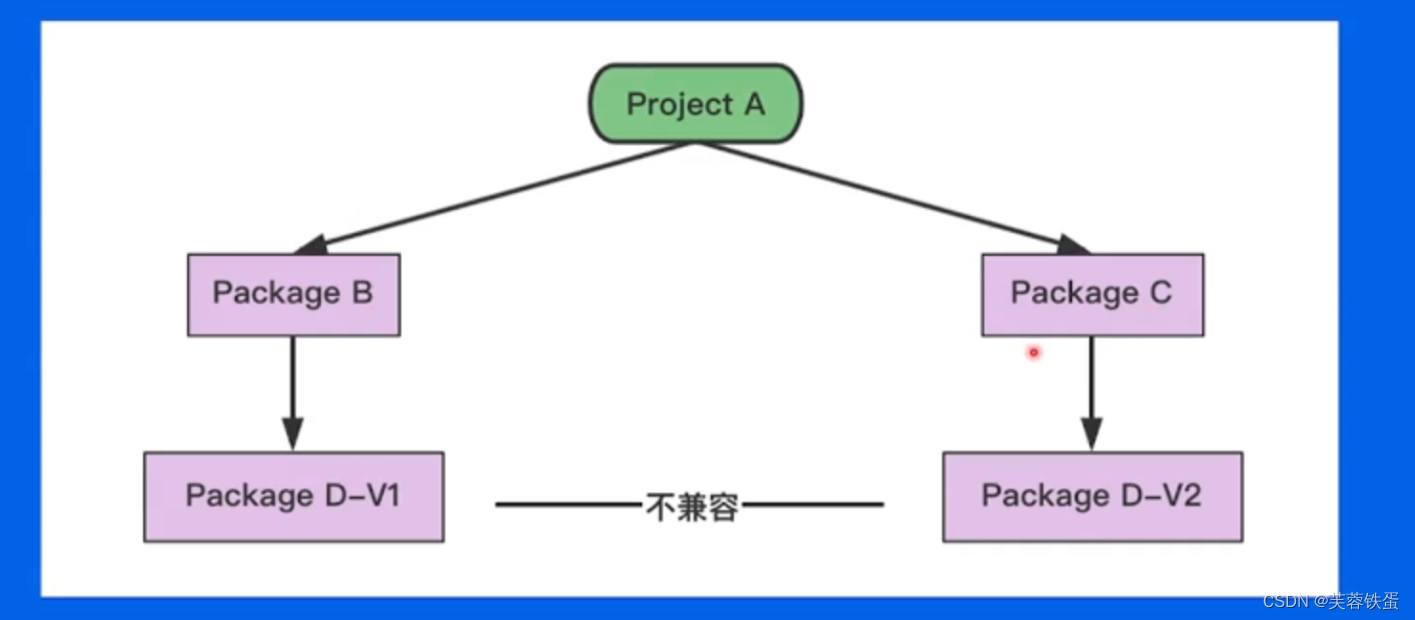 Project A

Package B

Package C

Package D-V1

不兼容

Package D-V2

CSDN @芙蓉铁蛋